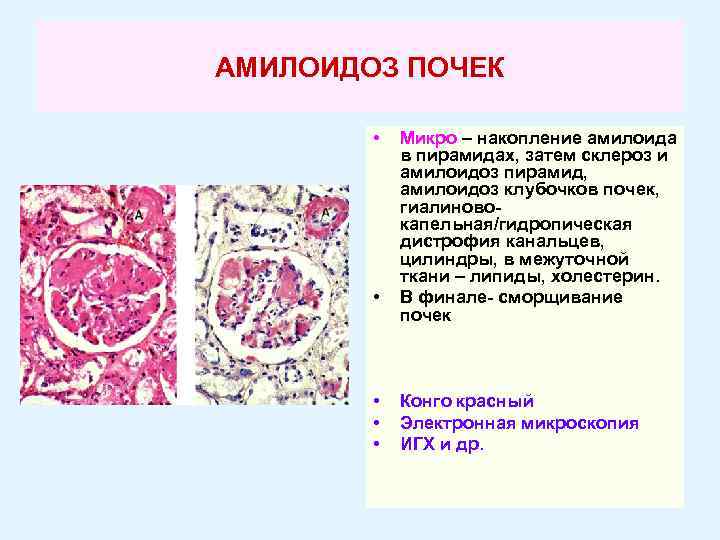 АМИЛОИДОЗ ПОЧЕК

A

A

• Микро – накопление амилоида в пирамидах, затем склероз и амилоидоз пирамид, амилоидоз клубочков почек, гиалиново-капельная/гидропическая дистрофия канальцев, цилиндры, в межуточной ткани – липиды, холестерин.
• В финале- сморщивание почек

• Конго красный
• Электронная микроскопия
• ИГХ и др.